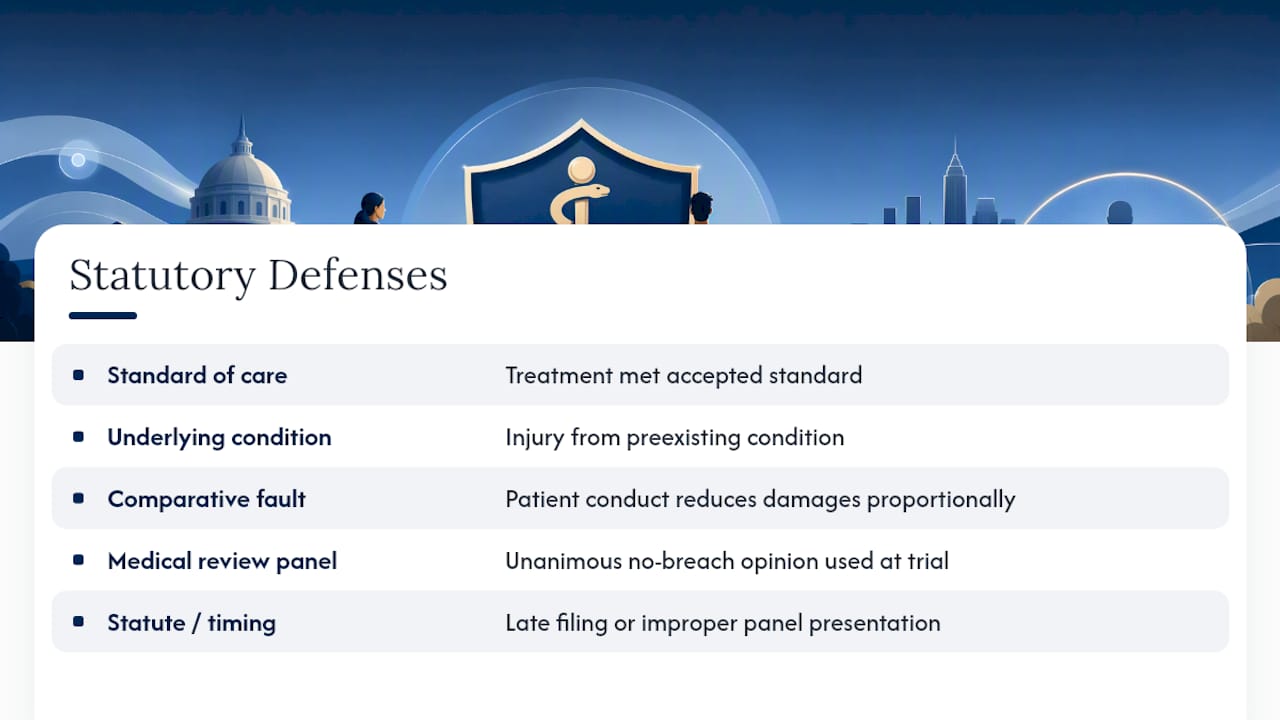 Statutory Defenses

| | |
|---|---|
| Standard of care | Treatment met accepted standard |
| Underlying condition | Injury from preexisting condition |
| Comparative fault | Patient conduct reduces damages proportionally |
| Medical review panel | Unanimous no-breach opinion used at trial |
| Statute / timing | Late filing or improper panel presentation |